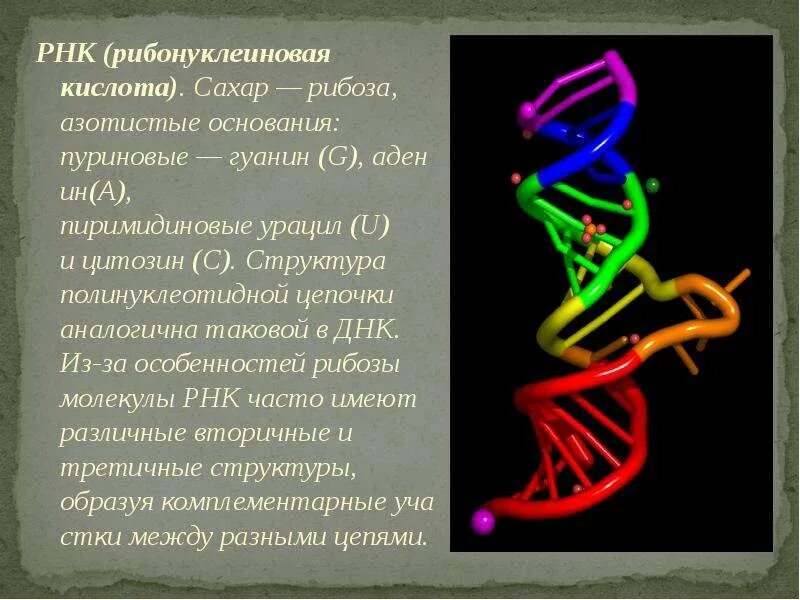 РНК (рибонуклеиновая кислота). Сахар — рибоза, азотистые основания: пуриновые — гуанин (G), аден ин(A), пиримидиновые урацил (U) и цитозин (C). Структура полинуклеотидной цепочки аналогична таковой в ДНК. Из-за особенностей рибозы молекулы РНК часто имеют различные вторичные и третичные структуры, образуя комплементарные уча стки между разными цепями.